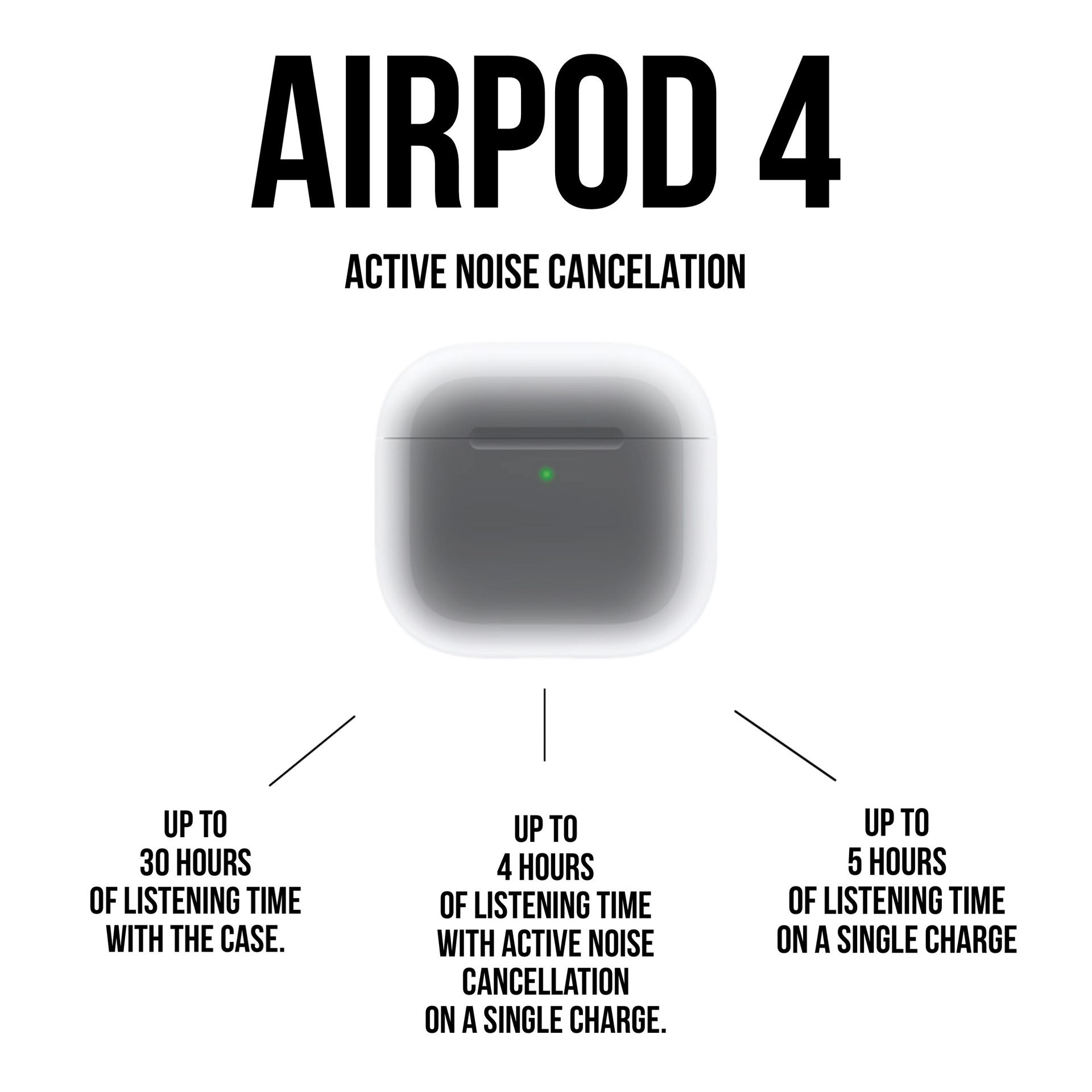 AIRPOD 4

ACTIVE NOISE CANCELATION

UP TO
30 HOURS
OF LISTENING TIME
WITH THE CASE.

UP TO
4 HOURS
OF LISTENING TIME
WITH ACTIVE NOISE
CANCELLATION
ON A SINGLE CHARGE.

UP TO
5 HOURS
OF LISTENING TIME
ON A SINGLE CHARGE